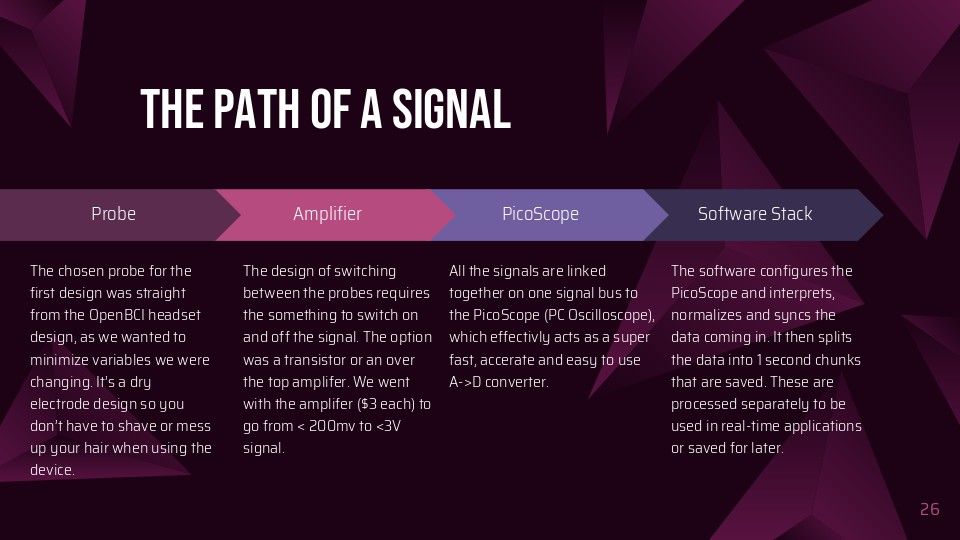 THE PATH OF A SIGNAL

Probe

Amplifier

PicoScope

Software Stack

The chosen probe for the first design was straight from the OpenBCI headset design, as we wanted to minimize variables we were changing. It's a dry electrode design so you don't have to shave or mess up your hair when using the device.

The design of switching between the probes requires the something to switch on and off the signal. The option was a transistor or an over the top amplifer. We went with the amplifer ($3 each) to go from < 200mv to <3V signal.

All the signals are linked together on one signal bus to the PicoScope (PC Oscilloscope), which effectivly acts as a super fast, accerate and easy to use A->D converter.

The software configures the PicoScope and interprets, normalizes and syncs the data coming in. It then splits the data into 1 second chunks that are saved. These are processed separately to be used in real-time applications or saved for later.

26